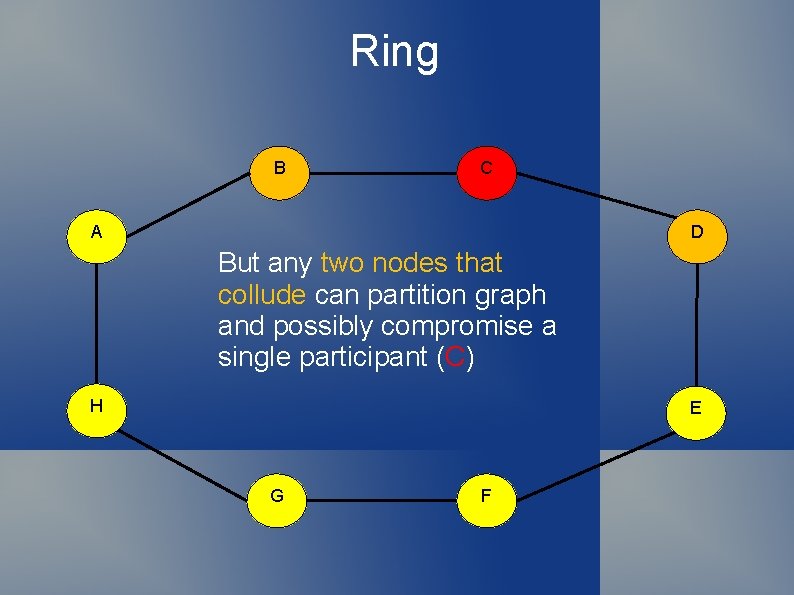 Ring

B

C

A

D

But any two nodes that collude can partition graph and possibly compromise a single participant (C)

H

E

G

F